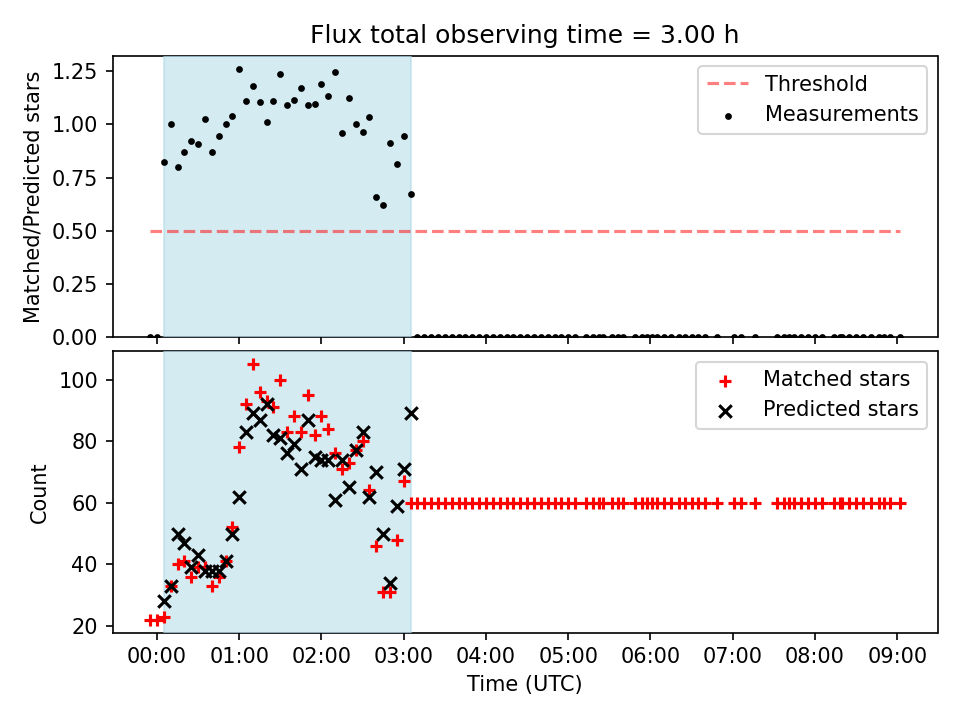 Flux total observing time = 3.00 h

Matched/Predicted stars

1.25
1.00
0.75
0.50
0.25
0.00

Threshold
Measurements

Count

100
80
60
40
20

Matched stars
Predicted stars

00:00 01:00 02:00 03:00 04:00 05:00 06:00 07:00 08:00 09:00

Time (UTC)